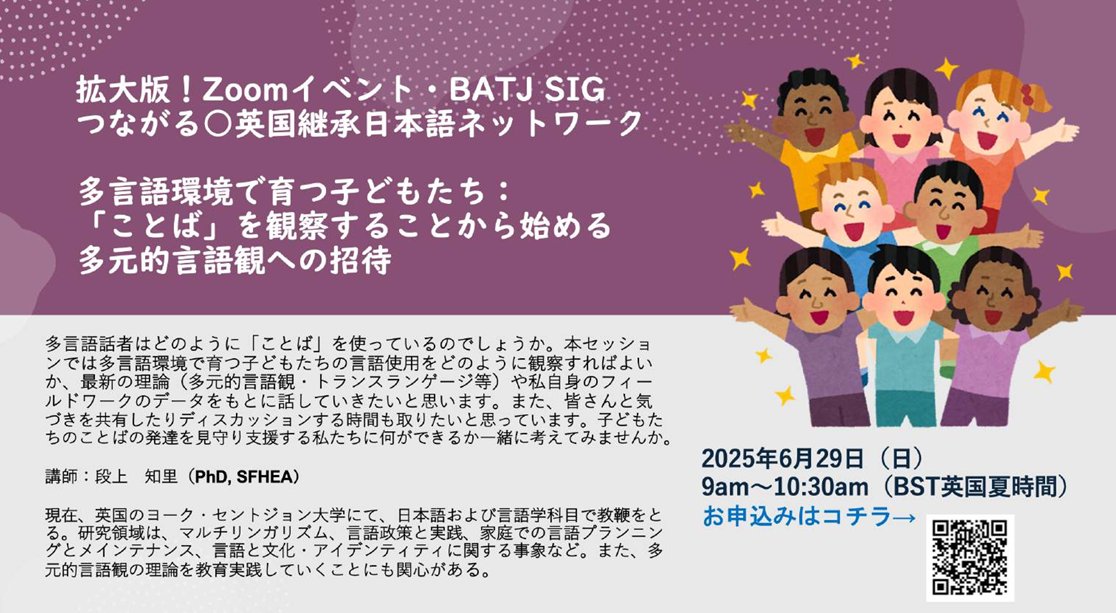 拡大版！Zoomイベント・BATJ SIG
つながる〇英国継承日本語ネットワーク

多言語環境で育つ子どもたち：
「ことば」を観察することから始める
多元的言語観への招待

多言語話者はどのように「ことば」を使っているのでしょうか。本セッションでは多言語環境で育つ子どもたちの言語使用をどのように観察すればよいか、最新の理論（多元的言語観・トランスランゲージ等）や私自身のフィールドワークのデータをもとに話していきたいと思います。また、皆さんと気づきを共有したりディスカッションする時間も取りたいと思っています。子どもたちのことばの発達を見守り支援する私たちに何ができるか一緒に考えてみませんか。

講師：段上　知里（PhD, SFHEA）

現在、英国のヨーク・セントジョン大学にて、日本語および言語学科目で教鞭をとる。研究領域は、マルチリンガリズム、言語政策と実践、家庭での言語プランニングとメインテナンス、言語と文化・アイデンティティに関する事象など。また、多元的言語観の理論を教育実践していくことにも関心がある。

2025年6月29日（日）
9am～10:30am（BST英国夏時間）
お申込みはコチラ→